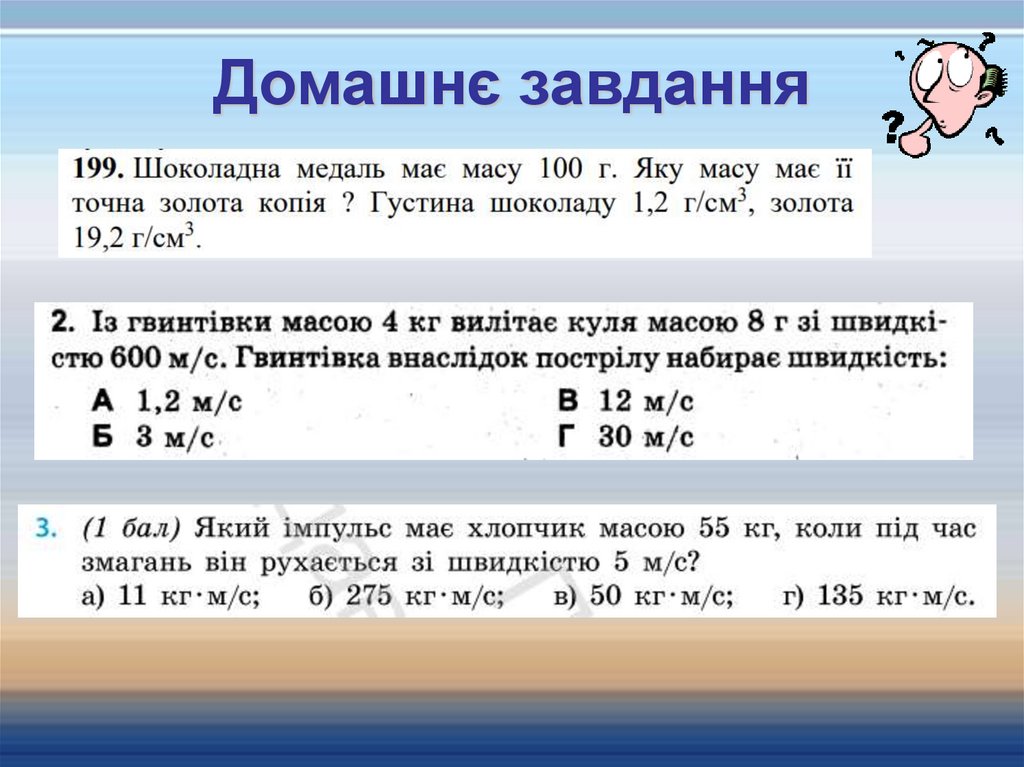 Домашнє завдання

199. Шоколадна медаль має масу 100 г. Яку масу має її точна золота копія ? Густина шоколаду 1,2 г/см$^3$, золота 19,2 г/см$^3$.

2. Із гвинтівки масою 4 кг вилітає куля масою 8 г зі швидкістю 600 м/с. Гвинтівка внаслідок пострілу набирає швидкість:
А 1,2 м/с
Б 3 м/с
В 12 м/с
Г 30 м/с

3. (1 бал) Який імпульс має хлопчик масою 55 кг, коли під час змагань він рухається зі швидкістю 5 м/с?
а) 11 кг·м/с; б) 275 кг·м/с; в) 50 кг·м/с; г) 135 кг·м/с.